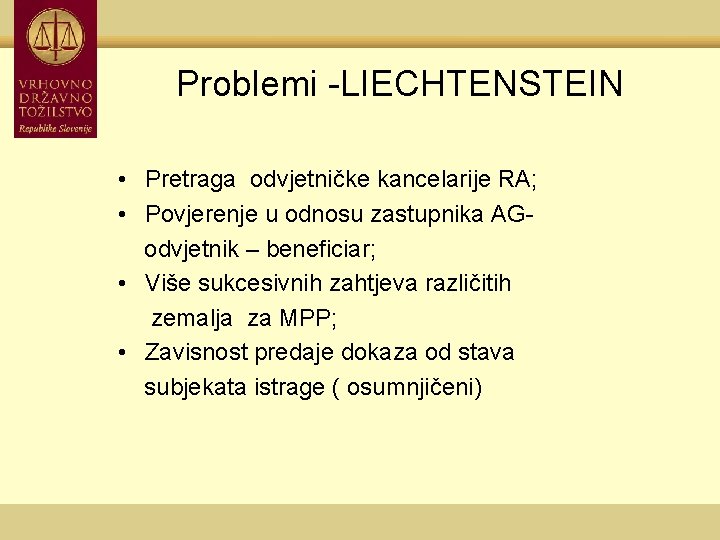 VRHOVNO DRŽAVNO TOŽILSTVO
Republike Slovenije

Problemi -LIECHTENSTEIN

• Pretraga odvjetničke kancelarije RA;
• Povjerenje u odnosu zastupnika AG-odvjetnik – beneficiar;
• Više sukcesivnih zahtjeva različitih zemalja za MPP;
• Zavisnost predaje dokaza od stava subjekata istrage ( osumnjičeni)